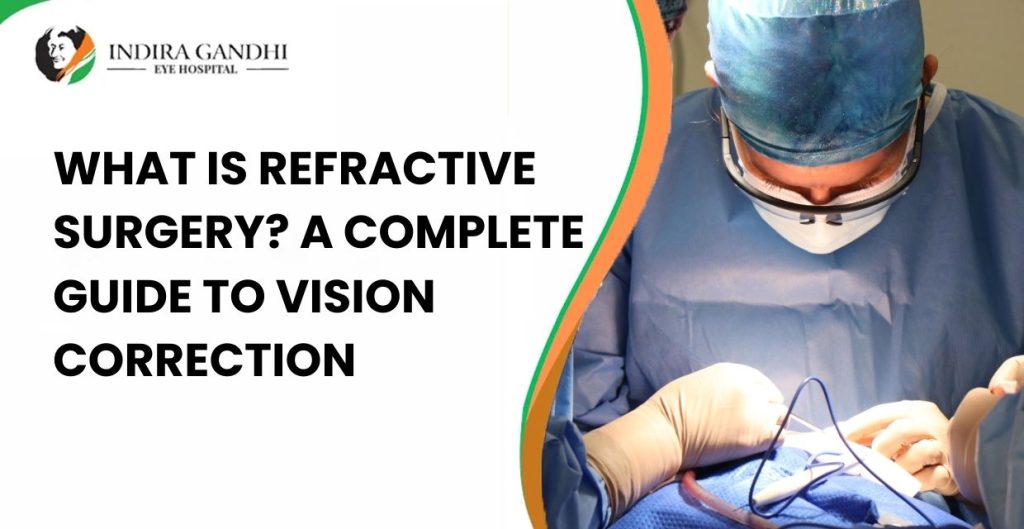 INDIRA GANDHI
EYE HOSPITAL

WHAT IS REFRACTIVE SURGERY? A COMPLETE GUIDE TO VISION CORRECTION